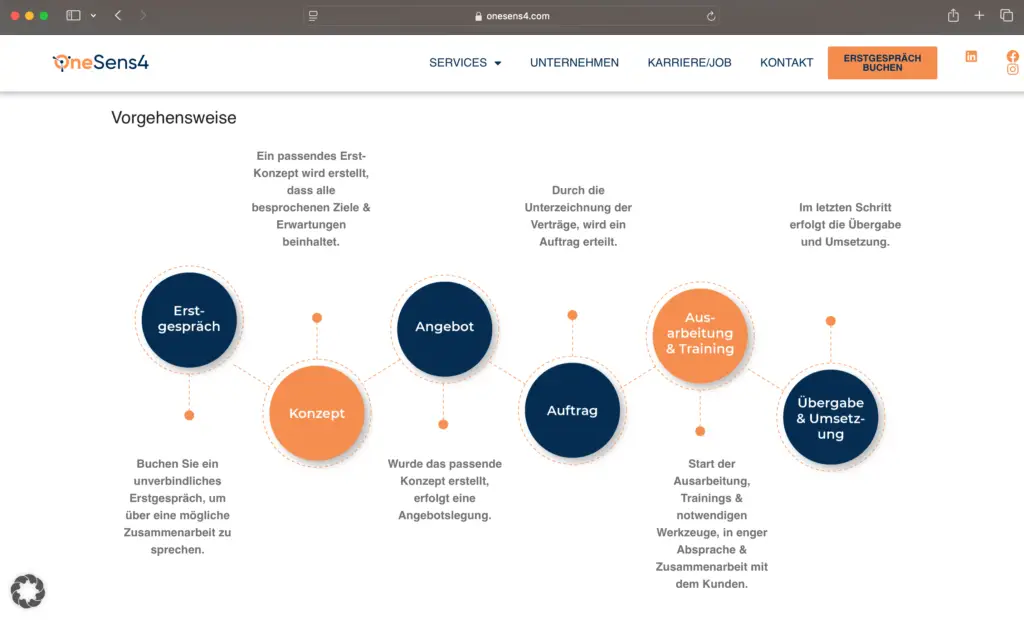 onesens4.com

OneSens4

SERVICES UNTERNEHMEN KARRIERE/JOB KONTAKT ERSTGESPRÄCH BUCHEN

Vorgehensweise

Ein passendes Erst-Konzept wird erstellt, dass alle besprochenen Ziele & Erwartungen beinhaltet.

Durch die Unterzeichnung der Verträge, wird ein Auftrag erteilt.

Im letzten Schritt erfolgt die Übergabe und Umsetzung.

Erst-gespräch

Konzept

Angebot

Auftrag

Aus-arbeitung & Training

Übergabe & Umsetz-ung

Buchen Sie ein unverbindliches Erstgespräch, um über eine mögliche Zusammenarbeit zu sprechen.

Wurde das passende Konzept erstellt, erfolgt eine Angebotslegung.

Start der Ausarbeitung, Trainings & notwendigen Werkzeuge, in enger Absprache & Zusammenarbeit mit dem Kunden.